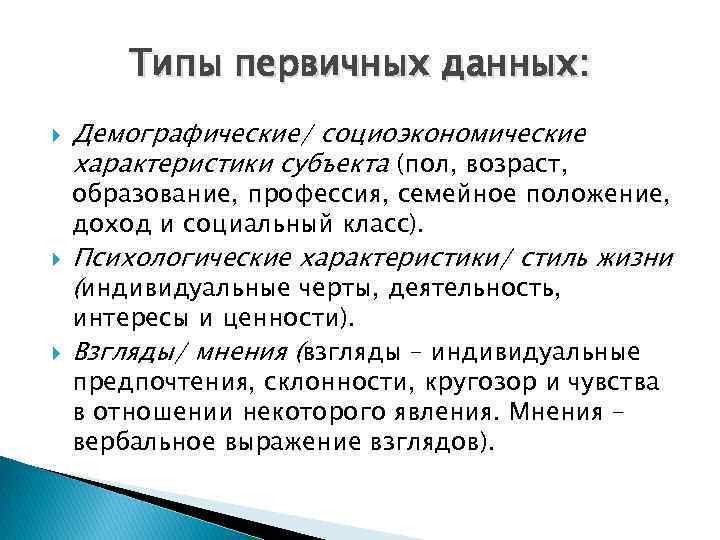 Типы первичных данных:

Демографические/ социоэкономические характеристики субъекта (пол, возраст, образование, профессия, семейное положение, доход и социальный класс).

Психологические характеристики/ стиль жизни (индивидуальные черты, деятельность, интересы и ценности).

Взгляды/ мнения (взгляды – индивидуальные предпочтения, склонности, кругозор и чувства в отношении некоторого явления. Мнения – вербальное выражение взглядов).